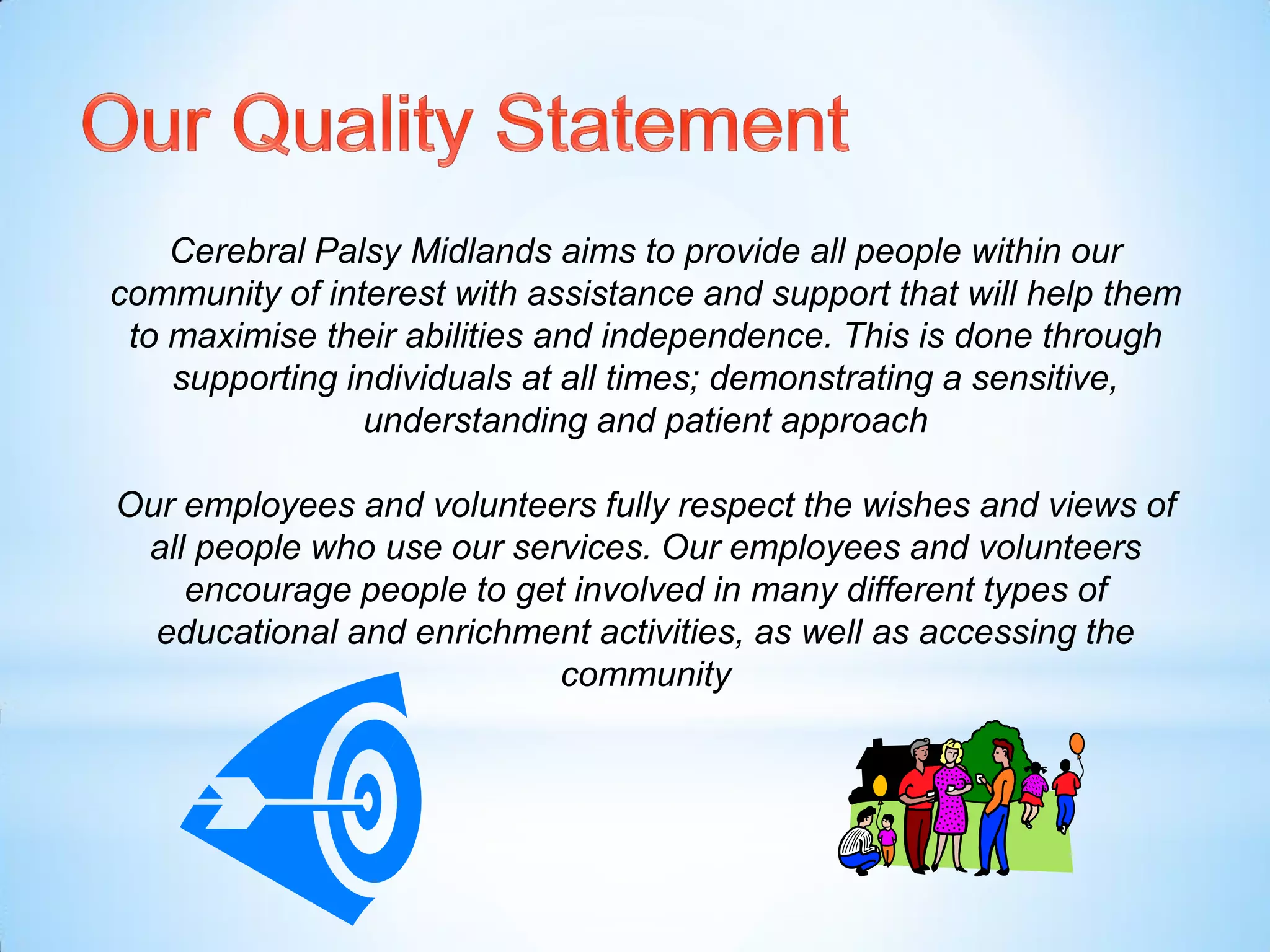 Our Quality Statement

Cerebral Palsy Midlands aims to provide all people within our community of interest with assistance and support that will help them to maximise their abilities and independence. This is done through supporting individuals at all times; demonstrating a sensitive, understanding and patient approach

Our employees and volunteers fully respect the wishes and views of all people who use our services. Our employees and volunteers encourage people to get involved in many different types of educational and enrichment activities, as well as accessing the community